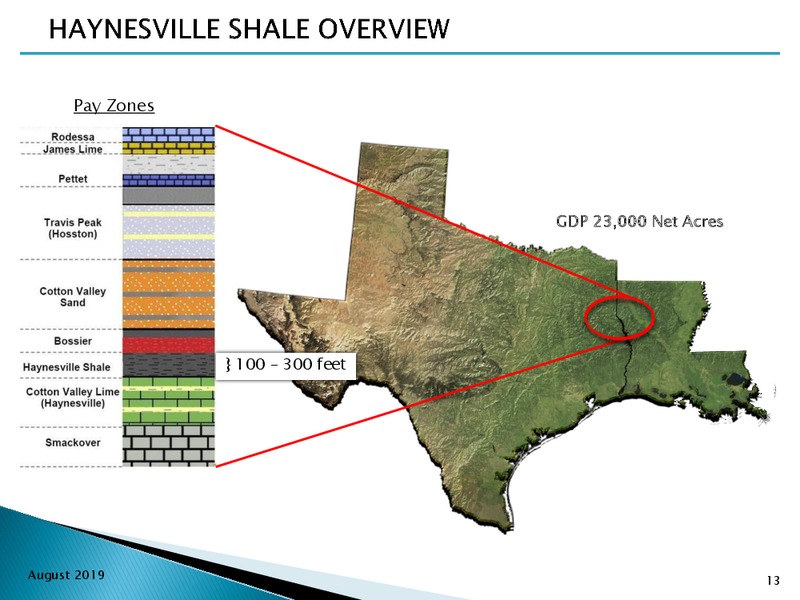 HAYNESVILLE SHALE OVERVIEW

Pay Zones

Rodessa
James Lime
Pettet
Travis Peak (Hosston)
Cotton Valley Sand
Bossier
Haynesville Shale
Cotton Valley Lime (Haynesville)
Smackover

} 100 – 300 feet

GDP 23,000 Net Acres

August 2019

13